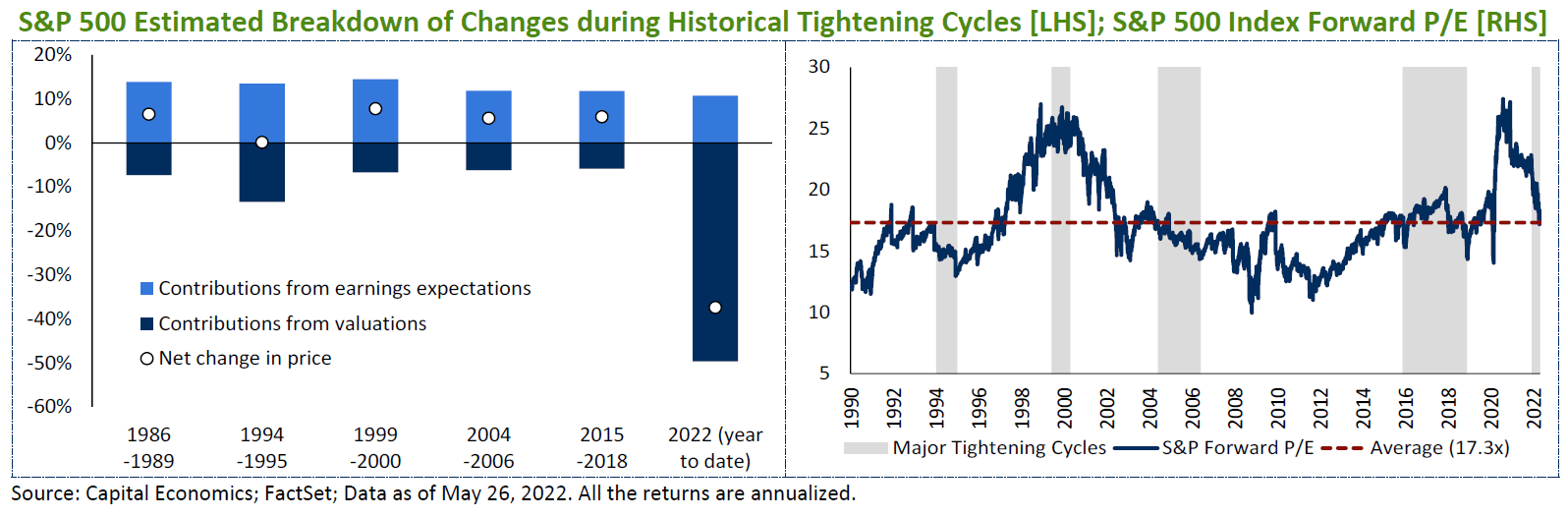 S&P 500 Estimated Breakdown of Changes during Historical Tightening Cycles [LHS]; S&P 500 Index Forward P/E [RHS]

20%
10%
0%
-10%
-20%
-30%
-40%
-50%
-60%

Contributions from earnings expectations
Contributions from valuations
Net change in price

1986 -1989
1994 -1995
1999 -2000
2004 -2006
2015 -2018
2022 (year to date)

30
25
20
15
10
5

1990
1992
1994
1996
1998
2000
2002
2004
2006
2008
2010
2012
2014
2016
2018
2020
2022

Major Tightening Cycles
S&P Forward P/E
Average (17.3x)

Source: Capital Economics; FactSet; Data as of May 26, 2022. All the returns are annualized.